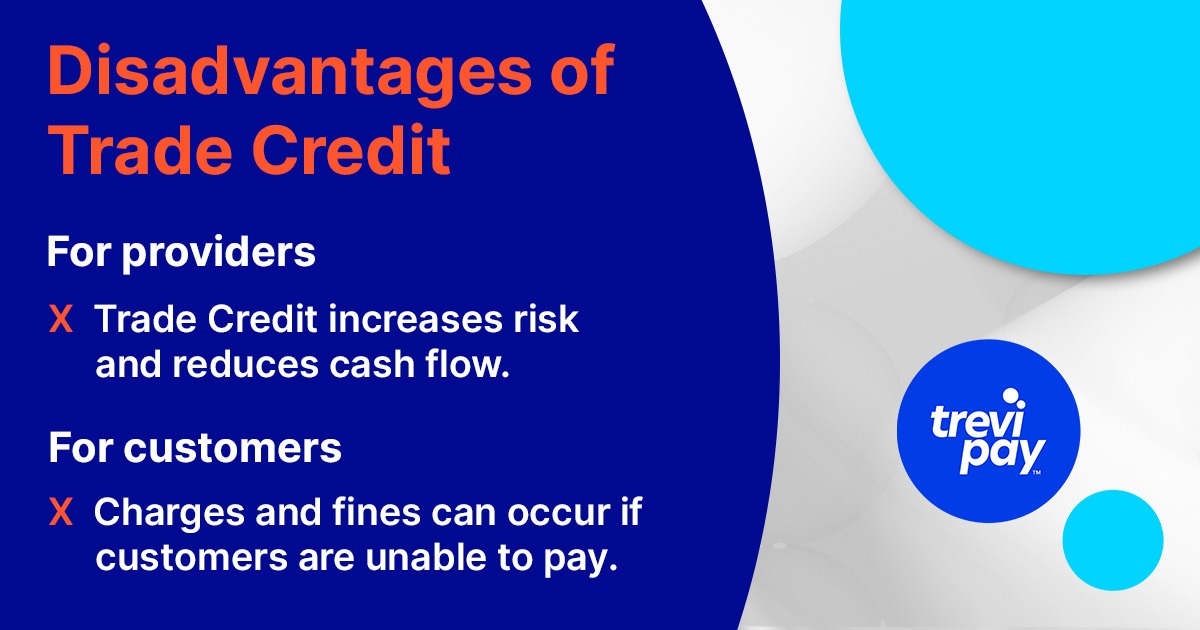 Disadvantages of Trade Credit

For providers

X Trade Credit increases risk and reduces cash flow.

For customers

X Charges and fines can occur if customers are unable to pay.

trevi pay™